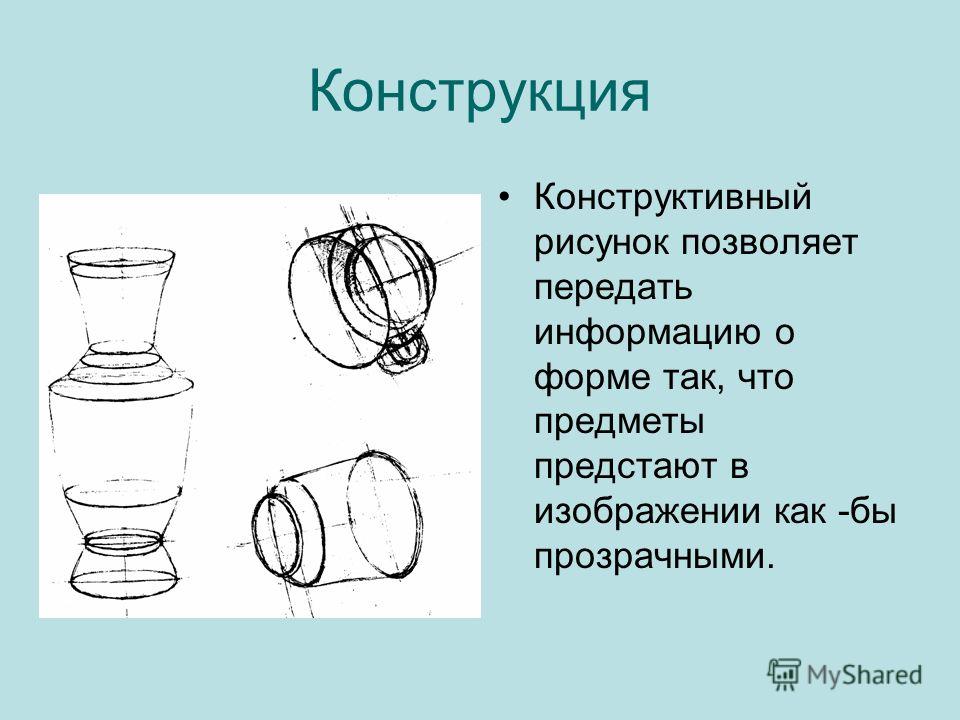 Конструкция

• Конструктивный рисунок позволяет передать информацию о форме так, что предметы предстают в изображении как -бы прозрачными.

MyShared